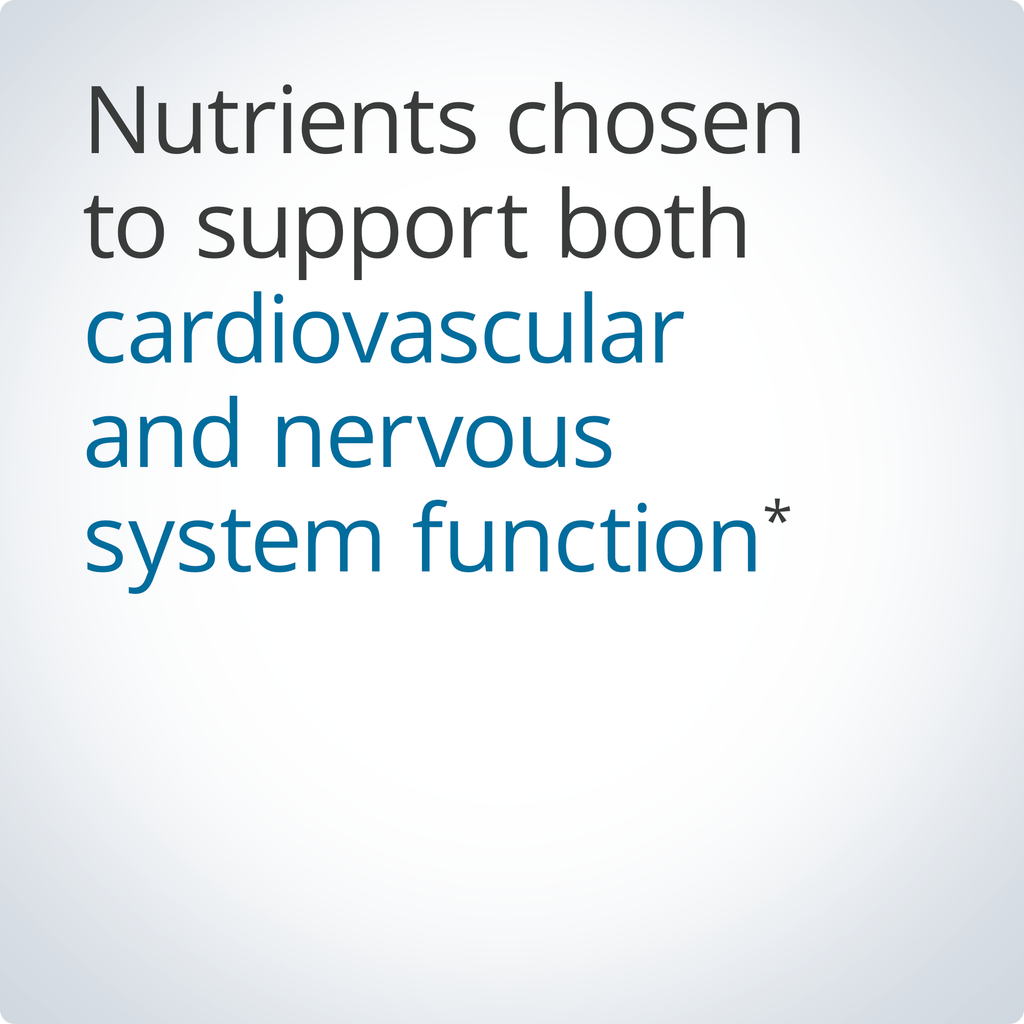 Nutrients chosen to support both cardiovascular and nervous system function*